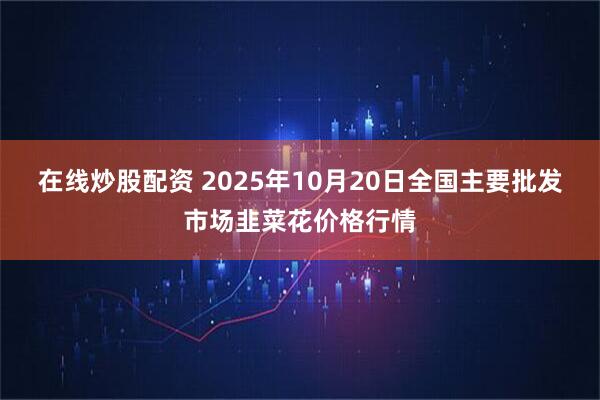 在线炒股配资 2025年10月20日全国主要批发市场韭菜花价格行情